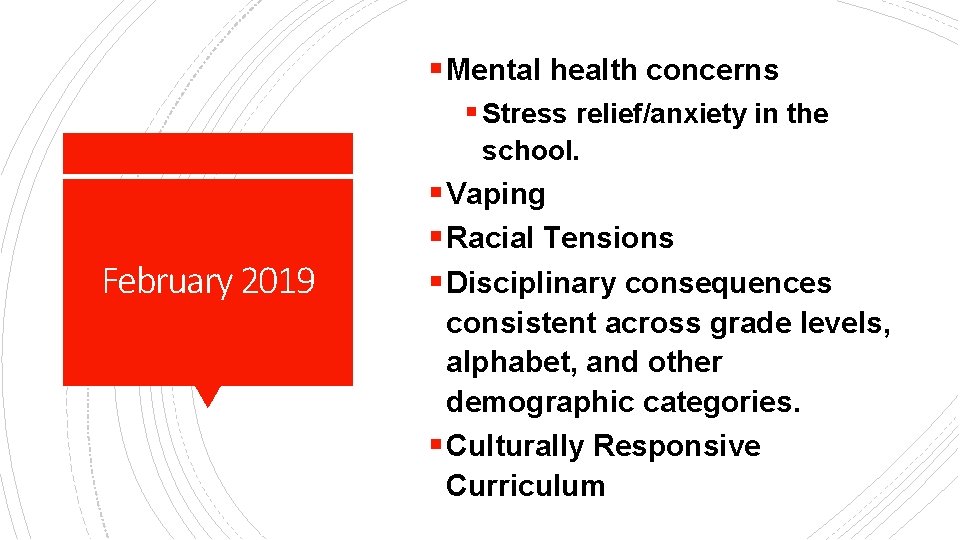 February 2019

▪ Mental health concerns
▪ Stress relief/anxiety in the school.
▪ Vaping
▪ Racial Tensions
▪ Disciplinary consequences consistent across grade levels, alphabet, and other demographic categories.
▪ Culturally Responsive Curriculum